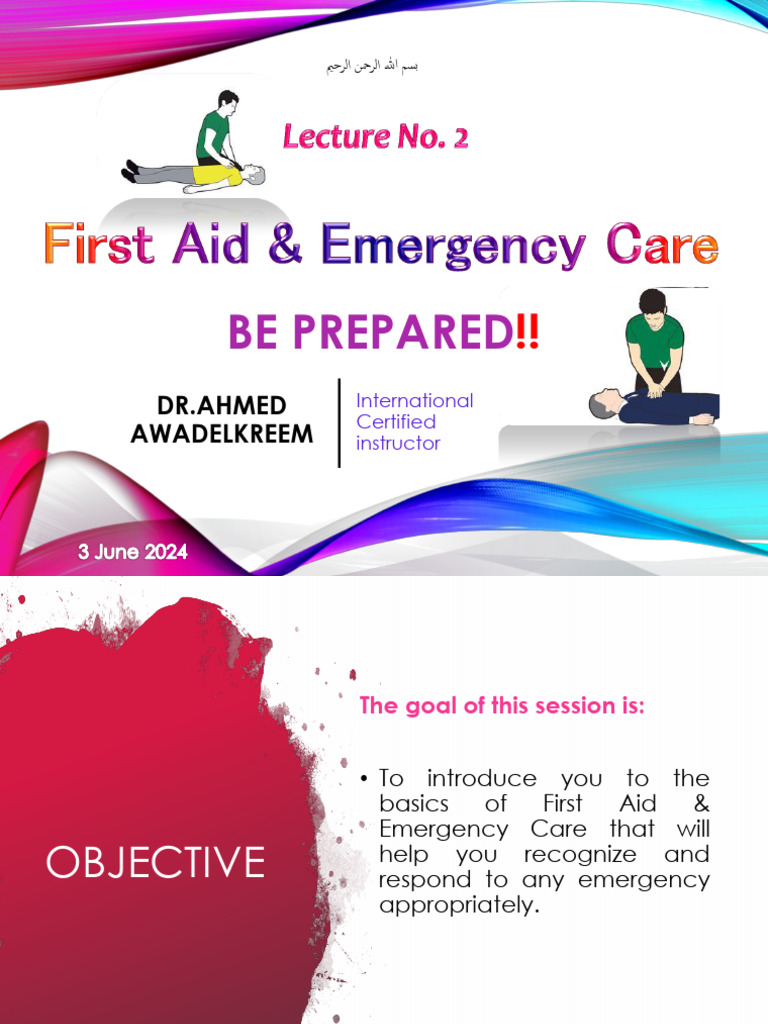 بسم الله الرحمن الرحيم

Lecture No. 2

First Aid & Emergency Care

BE PREPARED!!

DR.AHMED AWADELKREEM

International Certified instructor

3 June 2024

OBJECTIVE

The goal of this session is:

• To introduce you to the basics of First Aid & Emergency Care that will help you recognize and respond to any emergency appropriately.